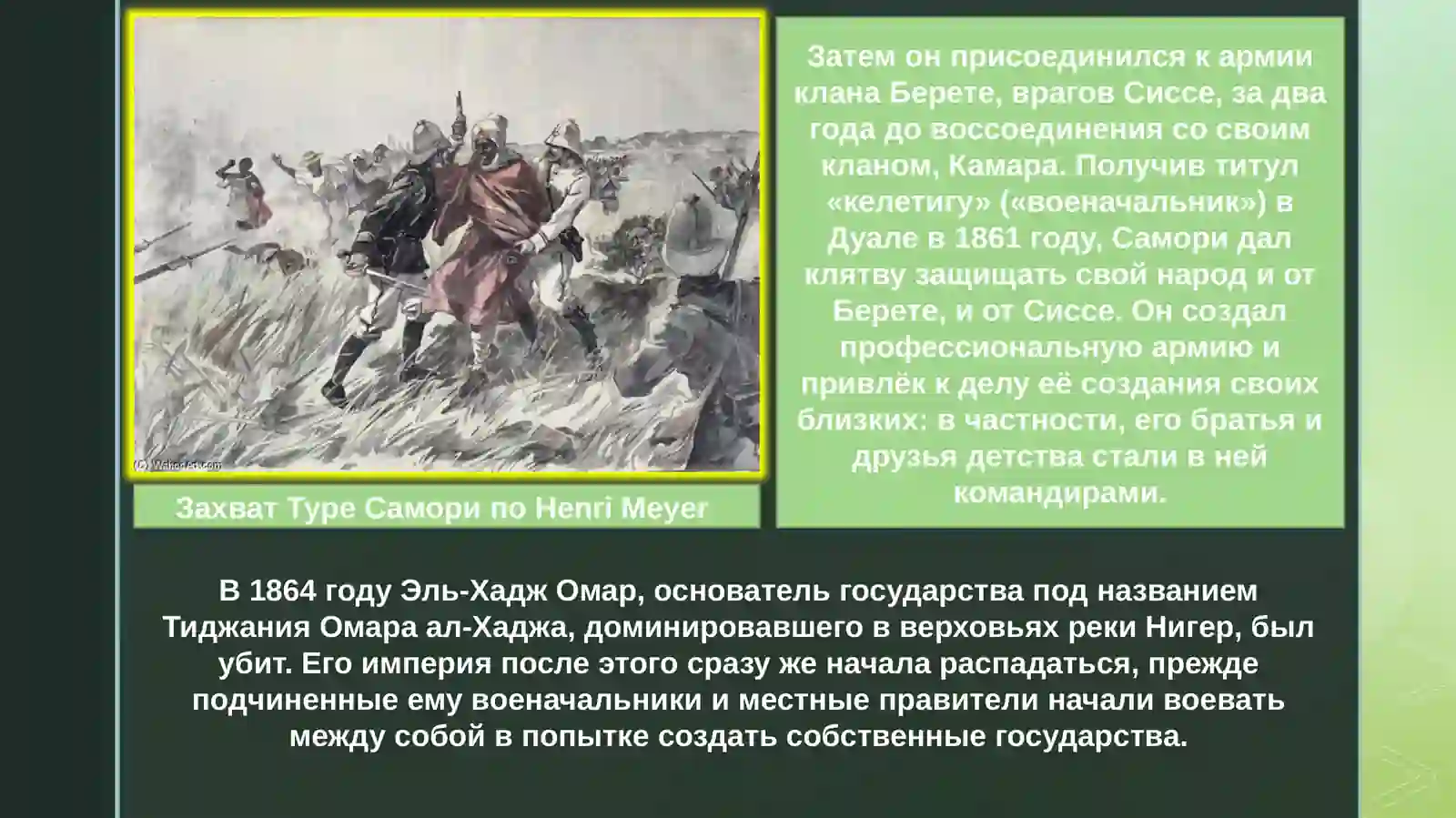 (C) WahooArt.com

Захват Туре Самори по Henri Meyer

Затем он присоединился к армии клана Берете, врагов Сиссе, за два года до воссоединения со своим кланом, Камара. Получив титул «келетигу» («военачальник») в Дуале в 1861 году, Самори дал клятву защищать свой народ и от Берете, и от Сиссе. Он создал профессиональную армию и привлёк к делу её создания своих близких: в частности, его братья и друзья детства стали в ней командирами.

В 1864 году Эль-Хадж Омар, основатель государства под названием Тиджания Омара ал-Хаджа, доминировавшего в верховьях реки Нигер, был убит. Его империя после этого сразу же начала распадаться, прежде подчиненные ему военачальники и местные правители начали воевать между собой в попытке создать собственные государства.